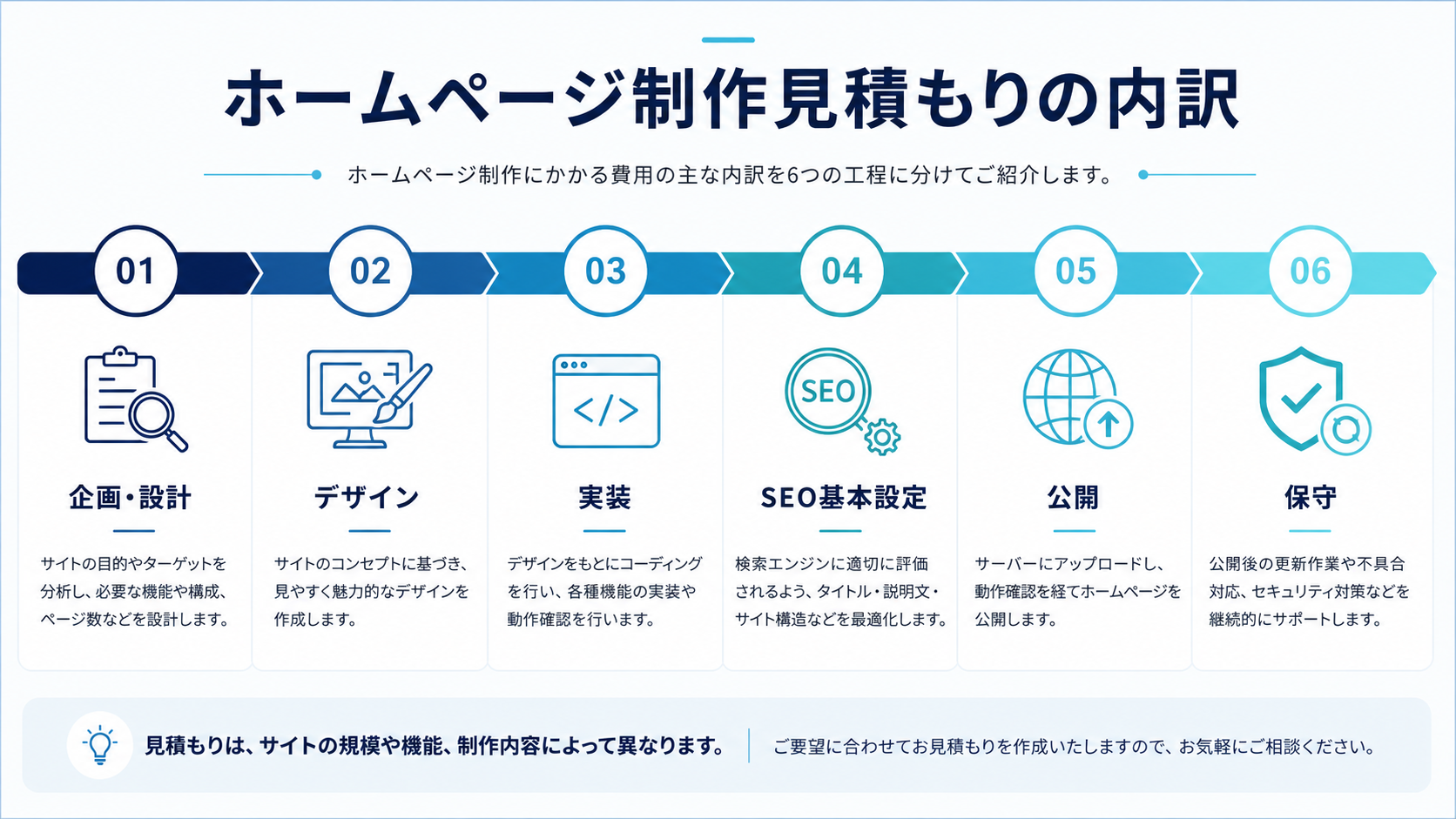 ホームページ制作見積もりの内訳

ホームページ制作にかかる費用の主な内訳を6つの工程に分けてご紹介します。

01

企画・設計

サイトの目的やターゲットを分析し、必要な機能や構成、ページ数などを設計します。

02

デザイン

サイトのコンセプトに基づき、見やすく魅力的なデザインを作成します。

03

</>

実装

デザインをもとにコーディングを行い、各種機能の実装や動作確認を行います。

04

SEO

SEO基本設定

検索エンジンに適切に評価されるよう、タイトル・説明文・サイト構造などを最適化します。

05

公開

サーバーにアップロードし、動作確認を経てホームページを公開します。

06

保守

公開後の更新作業や不具合対応、セキュリティ対策などを継続的にサポートします。

見積もりは、サイトの規模や機能、制作内容によって異なります。

ご要望に合わせてお見積もりを作成いたしますので、お気軽にご相談ください。